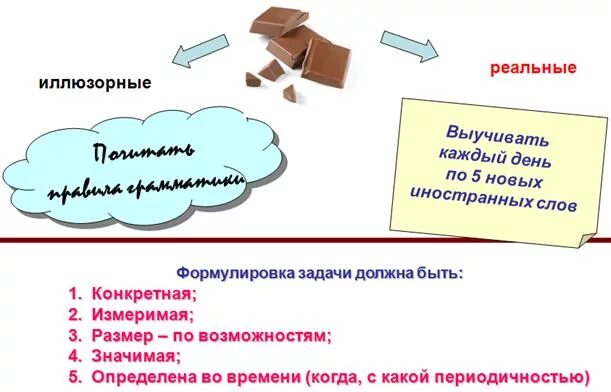 иллюзорные

реальные

Почитать правила грамматики

Выучивать каждый день по 5 новых иностранных слов

Формулировка задачи должна быть:
1. Конкретная;
2. Измеримая;
3. Размер – по возможностям;
4. Значимая;
5. Определена во времени (когда, с какой периодичностью)